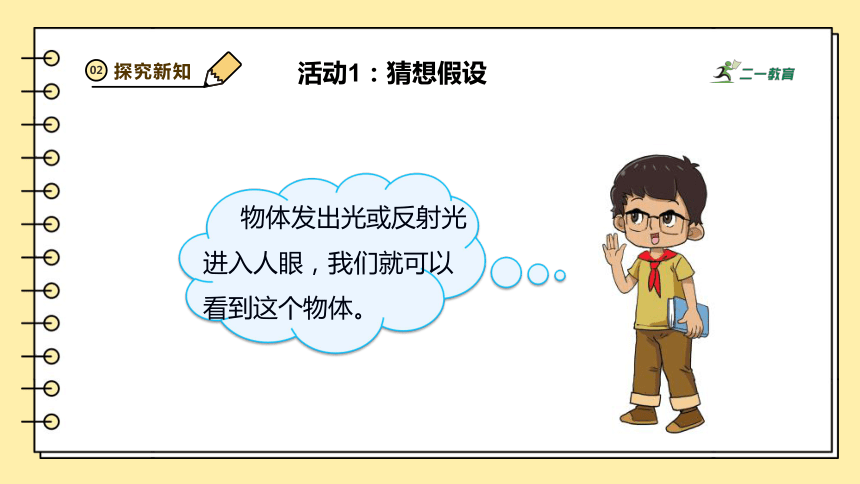 02 探究新知

活动1：猜想假设

二一教育

物体发出光或反射光进入人眼，我们就可以看到这个物体。